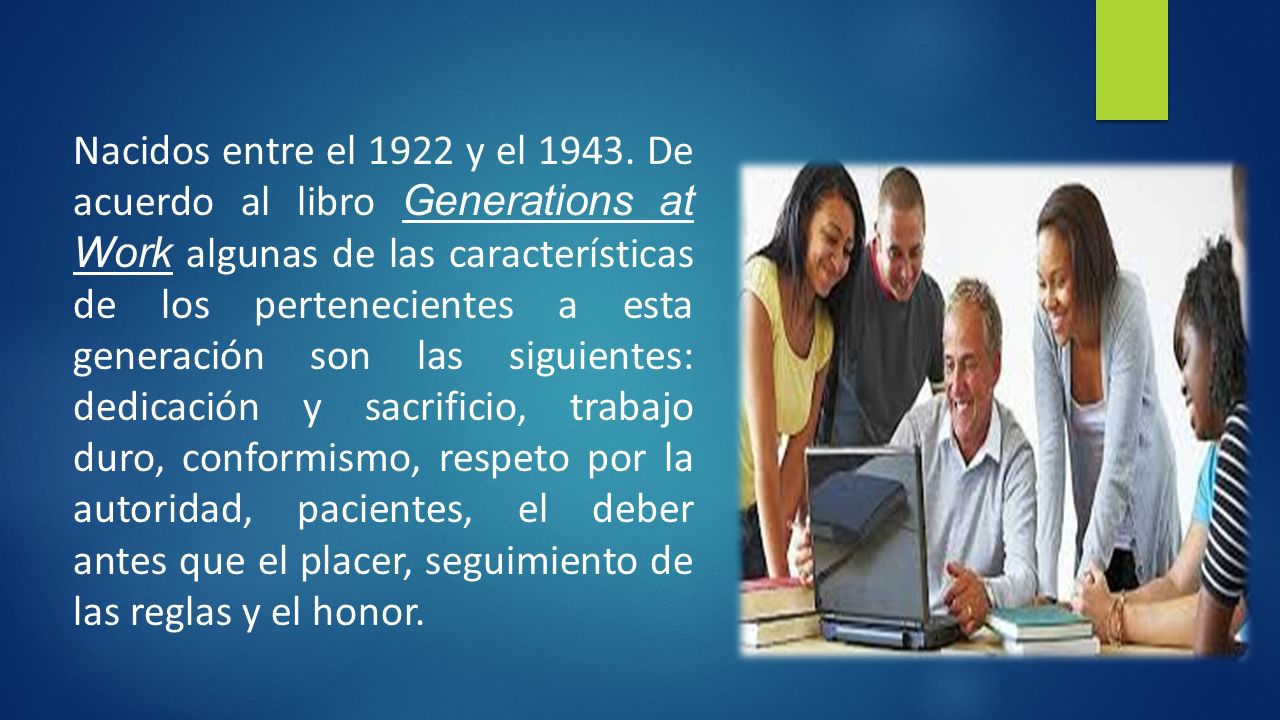 Nacidos entre el 1922 y el 1943. De acuerdo al libro Generations at Work algunas de las características de los pertenecientes a esta generación son las siguientes: dedicación y sacrificio, trabajo duro, conformismo, respeto por la autoridad, pacientes, el deber antes que el placer, seguimiento de las reglas y el honor.